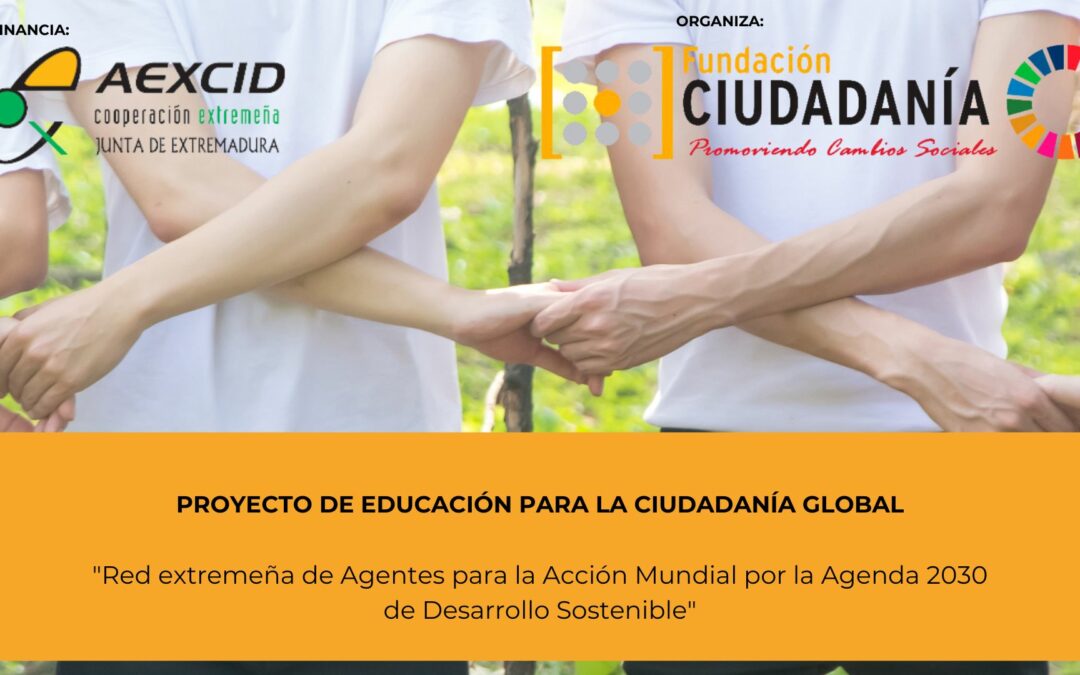 INANCIA:

AEXCID
cooperación extremeña
JUNTA DE EXTREMADURA

ORGANIZA:

Fundación
CIUDADANÍA
Promoviendo Cambios Sociales

PROYECTO DE EDUCACIÓN PARA LA CIUDADANÍA GLOBAL

"Red extremeña de Agentes para la Acción Mundial por la Agenda 2030 de Desarrollo Sostenible"